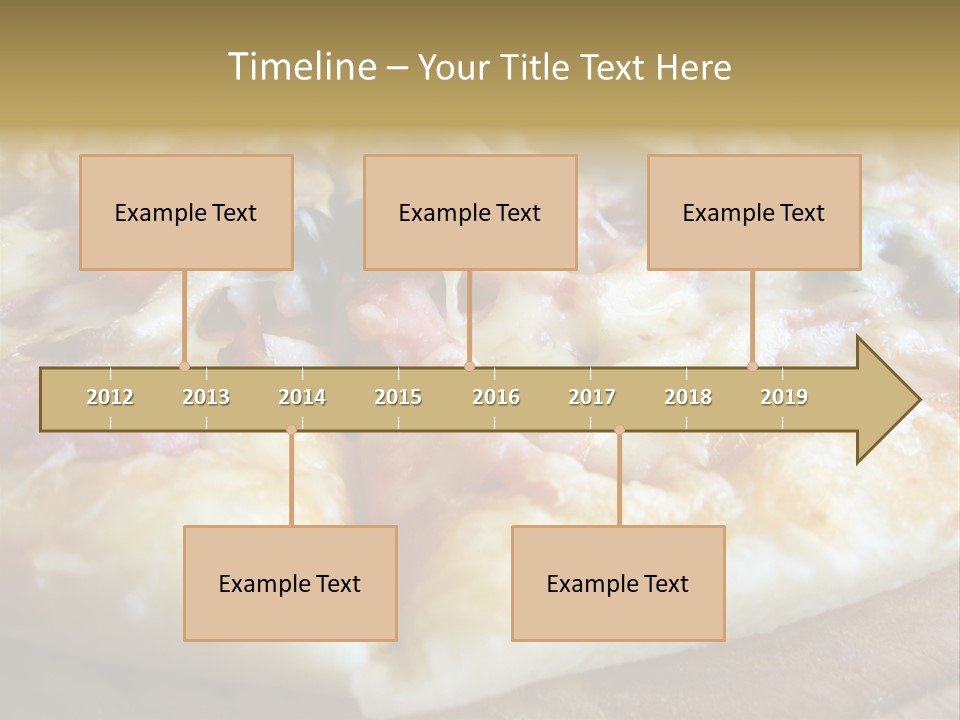 Timeline – Your Title Text Here

Example Text

Example Text

Example Text

2012 2013 2014 2015 2016 2017 2018 2019

Example Text

Example Text